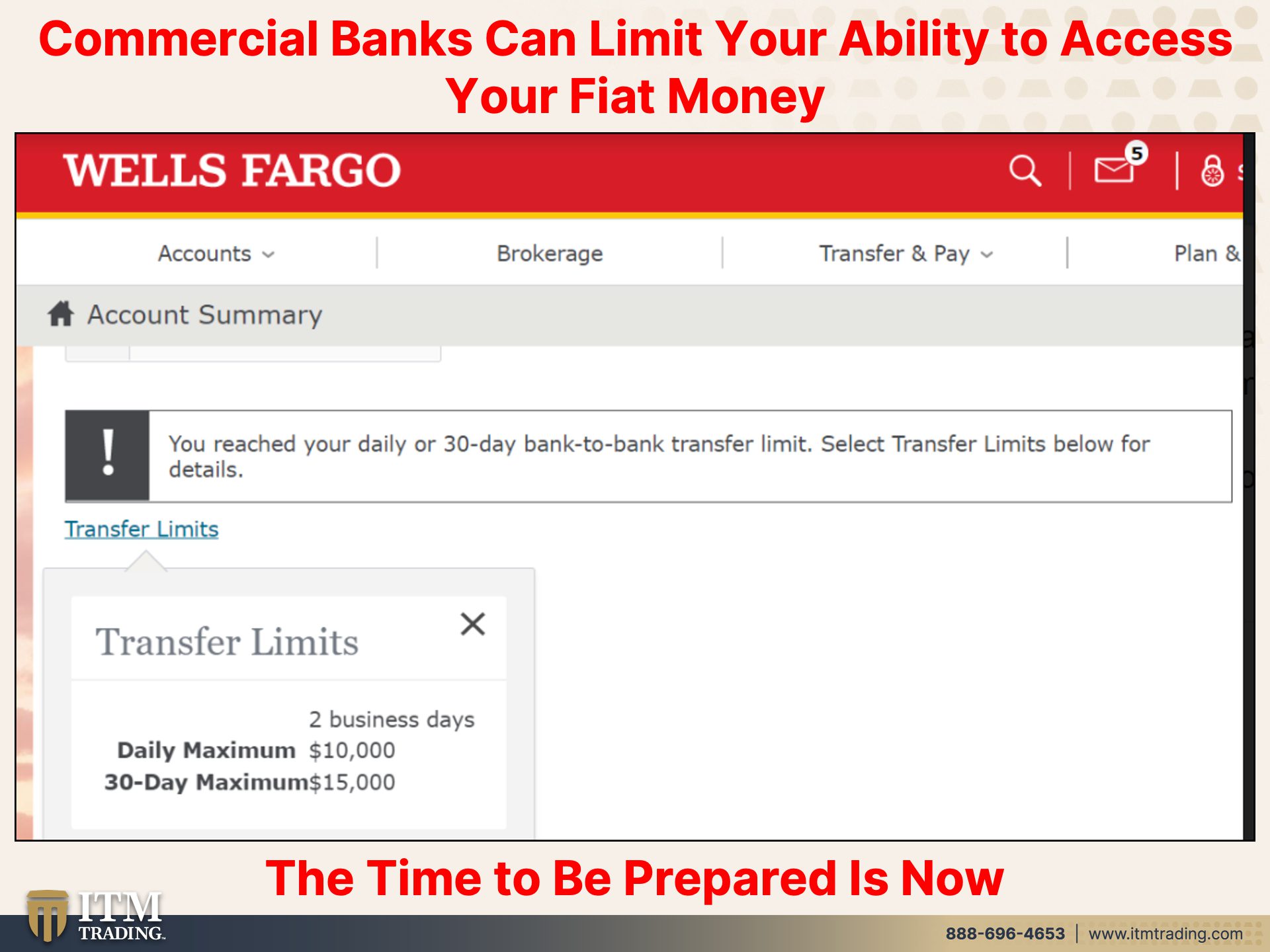 Commercial Banks Can Limit Your Ability to Access Your Fiat Money

WELLS FARGO

5

Accounts

Brokerage

Transfer & Pay

Plan &

Account Summary

!

You reached your daily or 30-day bank-to-bank transfer limit. Select Transfer Limits below for details.

Transfer Limits

Transfer Limits

| | 2 business days |
|---|---|
| Daily Maximum | $10,000 |
| 30-Day Maximum | $15,000 |

The Time to Be Prepared Is Now

ITM TRADING

888-696-4653 | www.itmtrading.com